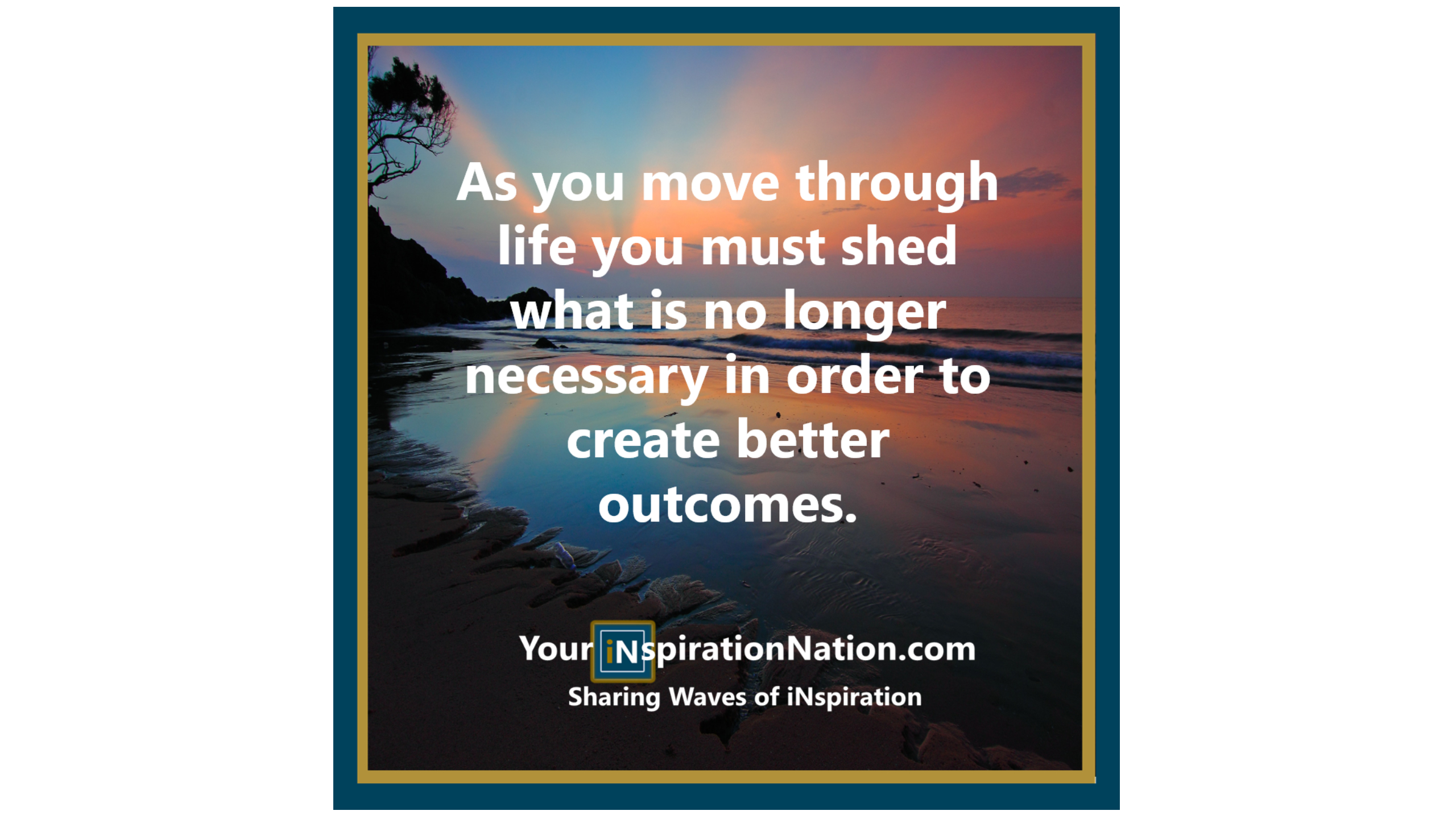 As you move through life you must shed what is no longer necessary in order to create better outcomes.

YouriNspirationNation.com
Sharing Waves of iNspiration